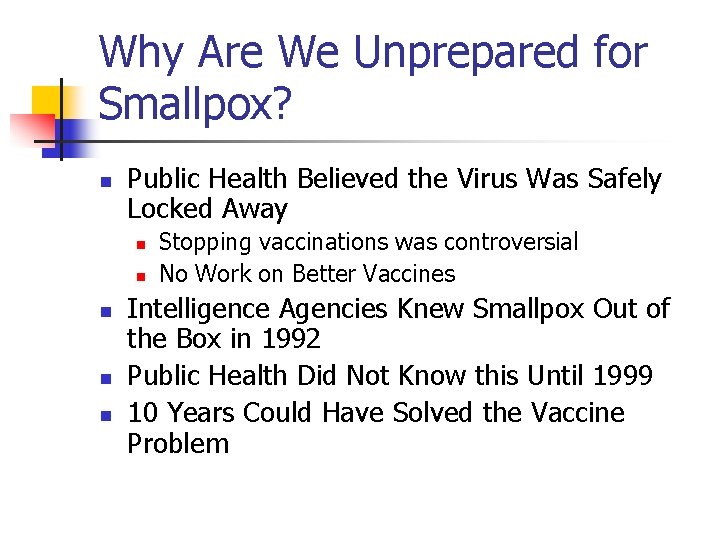 Why Are We Unprepared for Smallpox?

- Public Health Believed the Virus Was Safely Locked Away
  - Stopping vaccinations was controversial
  - No Work on Better Vaccines
- Intelligence Agencies Knew Smallpox Out of the Box in 1992
- Public Health Did Not Know this Until 1999
- 10 Years Could Have Solved the Vaccine Problem